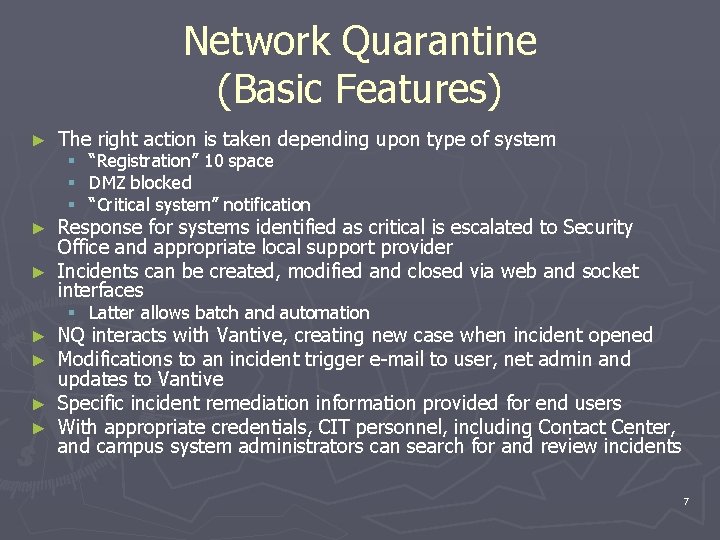 Network Quarantine
(Basic Features)

► The right action is taken depending upon type of system
▪ "Registration" 10 space
▪ DMZ blocked
▪ "Critical system" notification

► Response for systems identified as critical is escalated to Security Office and appropriate local support provider

► Incidents can be created, modified and closed via web and socket interfaces
▪ Latter allows batch and automation

► NQ interacts with Vantive, creating new case when incident opened

► Modifications to an incident trigger e-mail to user, net admin and updates to Vantive

► Specific incident remediation information provided for end users

► With appropriate credentials, CIT personnel, including Contact Center, and campus system administrators can search for and review incidents

7